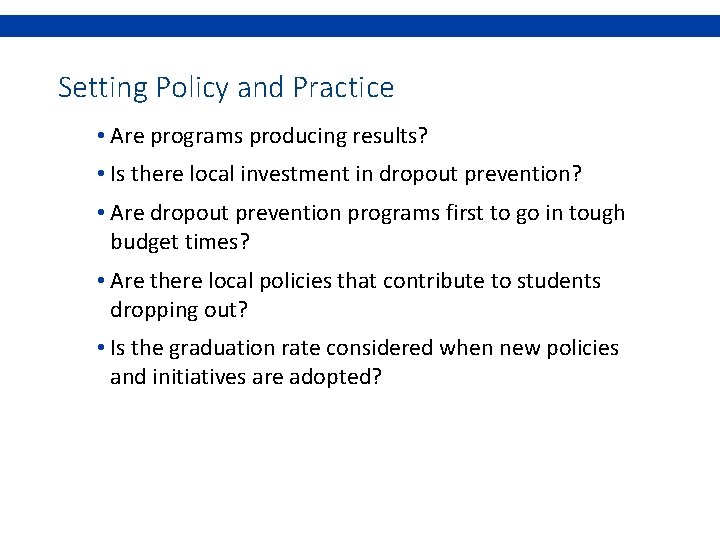 Setting Policy and Practice

• Are programs producing results?

• Is there local investment in dropout prevention?

• Are dropout prevention programs first to go in tough budget times?

• Are there local policies that contribute to students dropping out?

• Is the graduation rate considered when new policies and initiatives are adopted?